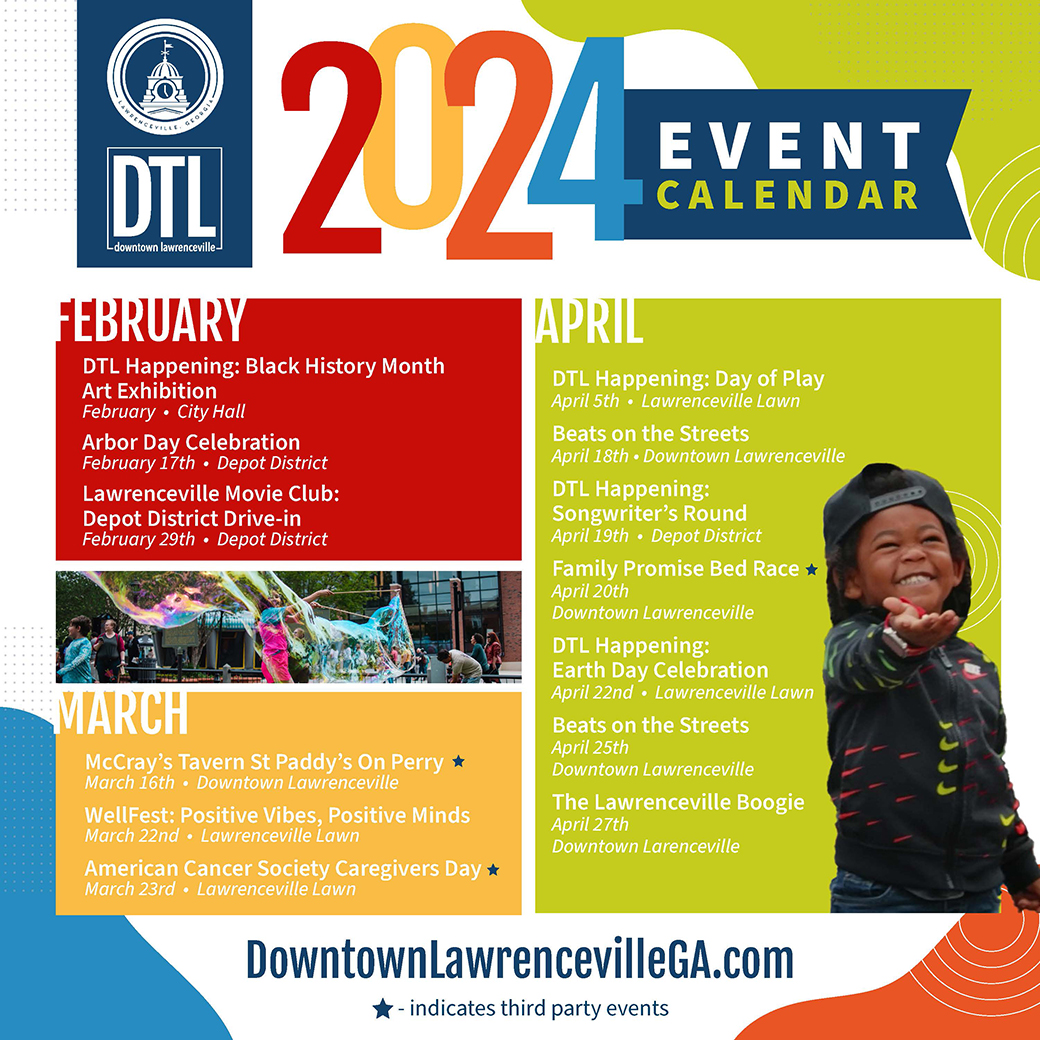 LAWRENCEVILLE, GEORGIA

DTL
downtown lawrenceville

2024 EVENT CALENDAR

FEBRUARY

DTL Happening: Black History Month Art Exhibition
February • City Hall

Arbor Day Celebration
February 17th • Depot District

Lawrenceville Movie Club: Depot District Drive-in
February 29th • Depot District

MARCH

McCray's Tavern St Paddy's On Perry ★
March 16th • Downtown Lawrenceville

WellFest: Positive Vibes, Positive Minds
March 22nd • Lawrenceville Lawn

American Cancer Society Caregivers Day ★
March 23rd • Lawrenceville Lawn

APRIL

DTL Happening: Day of Play
April 5th • Lawrenceville Lawn

Beats on the Streets
April 18th • Downtown Lawrenceville

DTL Happening: Songwriter's Round
April 19th • Depot District

Family Promise Bed Race ★
April 20th
Downtown Lawrenceville

DTL Happening: Earth Day Celebration
April 22nd • Lawrenceville Lawn

Beats on the Streets
April 25th
Downtown Lawrenceville

The Lawrenceville Boogie
April 27th
Downtown Larenceville

DowntownLawrencevilleGA.com

★ - indicates third party events